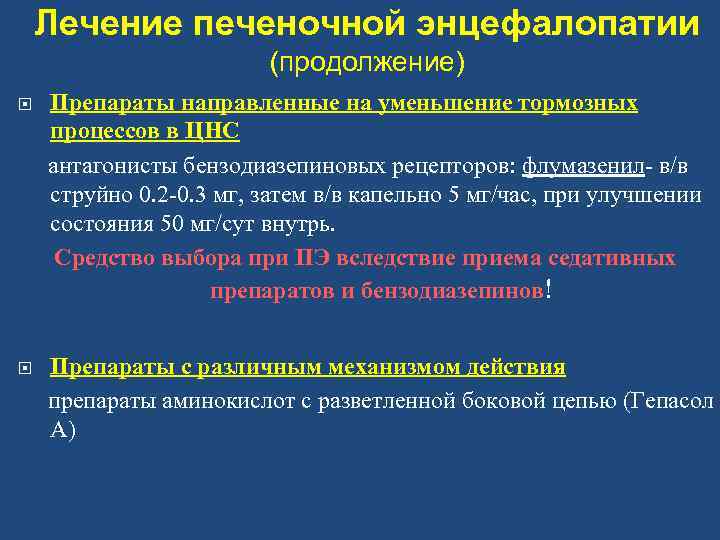 Лечение печеночной энцефалопатии
(продолжение)

Препараты направленные на уменьшение тормозных процессов в ЦНС

антагонисты бензодиазепиновых рецепторов: флумазенил- в/в струйно 0.2-0.3 мг, затем в/в капельно 5 мг/час, при улучшении состояния 50 мг/сут внутрь.

Средство выбора при ПЭ вследствие приема седативных препаратов и бензодиазепинов!

Препараты с различным механизмом действия

препараты аминокислот с разветленной боковой цепью (Гепасол А)